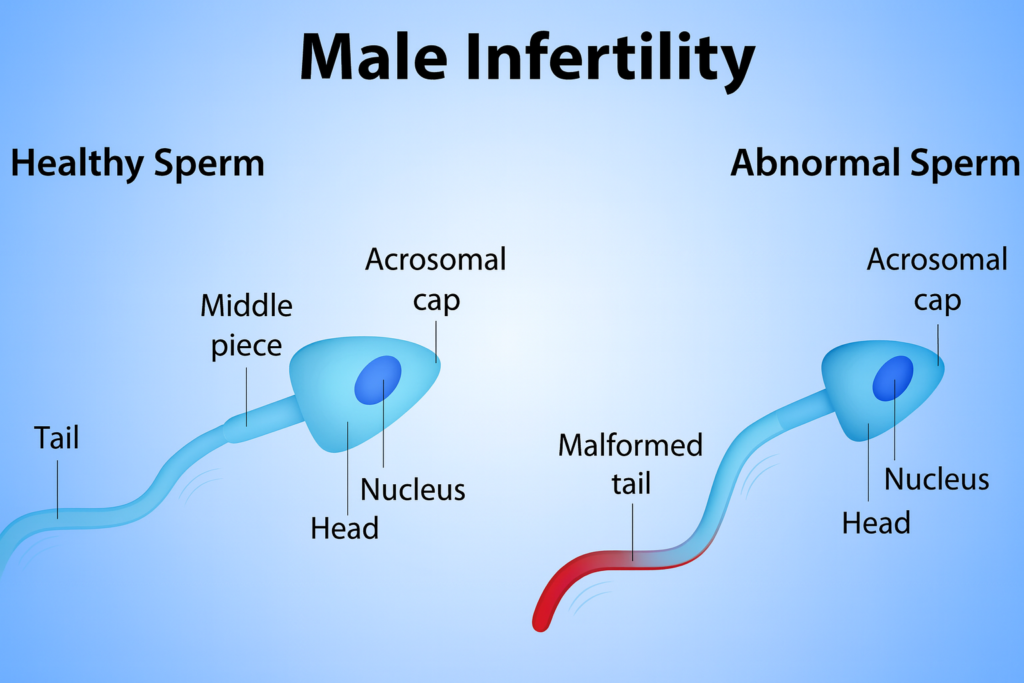 Male Infertility

Healthy Sperm

Acrosomal cap

Middle piece

Tail

Nucleus

Head

Abnormal Sperm

Acrosomal cap

Malformed tail

Nucleus

Head